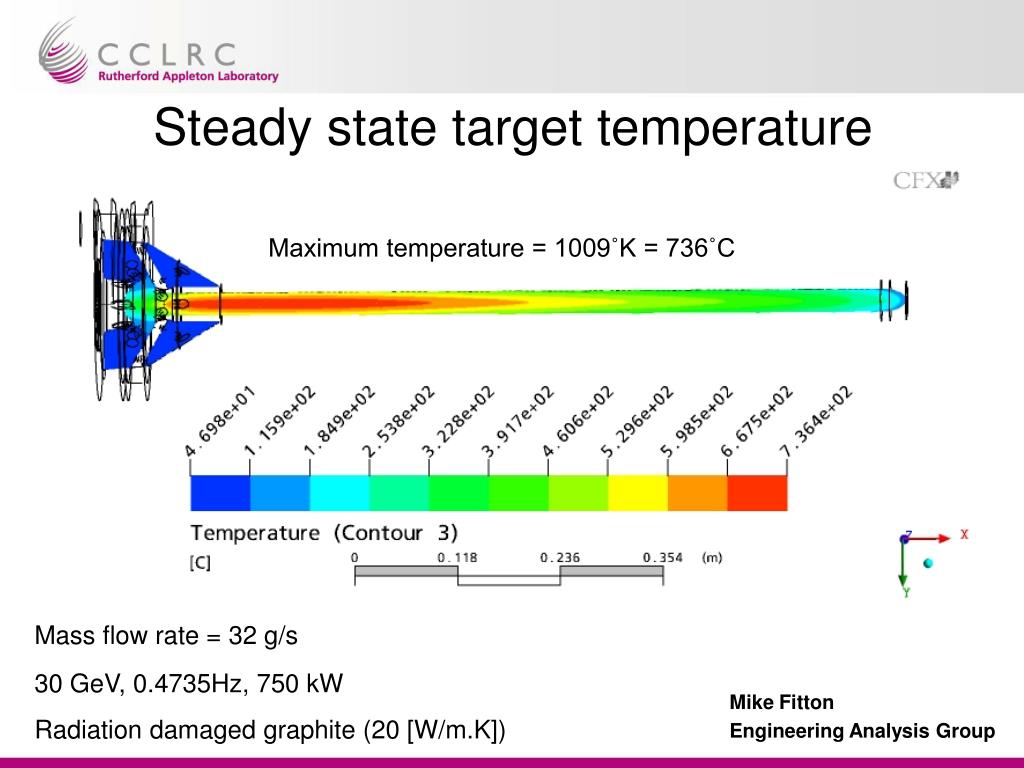 CCLRC
Rutherford Appleton Laboratory

Steady state target temperature

CFX

Maximum temperature = 1009˚K = 736˚C

4.698e+01
1.159e+02
1.849e+02
2.538e+02
3.228e+02
3.917e+02
4.606e+02
5.296e+02
5.985e+02
6.675e+02
7.364e+02

Temperature (Contour 3)
[C]

0 0.118 0.236 0.354 (m)

Z X
Y

Mass flow rate = 32 g/s

30 GeV, 0.4735Hz, 750 kW

Radiation damaged graphite (20 [W/m.K])

Mike Fitton
Engineering Analysis Group